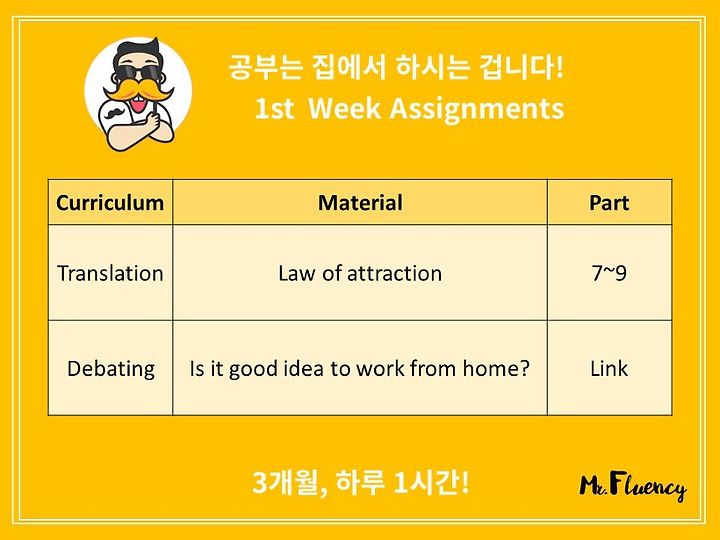 공부는 집에서 하시는 겁니다!
1st Week Assignments

| Curriculum | Material | Part |
|---|---|---|
| Translation | Law of attraction | 7~9 |
| Debating | Is it good idea to work from home? | Link |

3개월, 하루 1시간!

Mr. Fluency